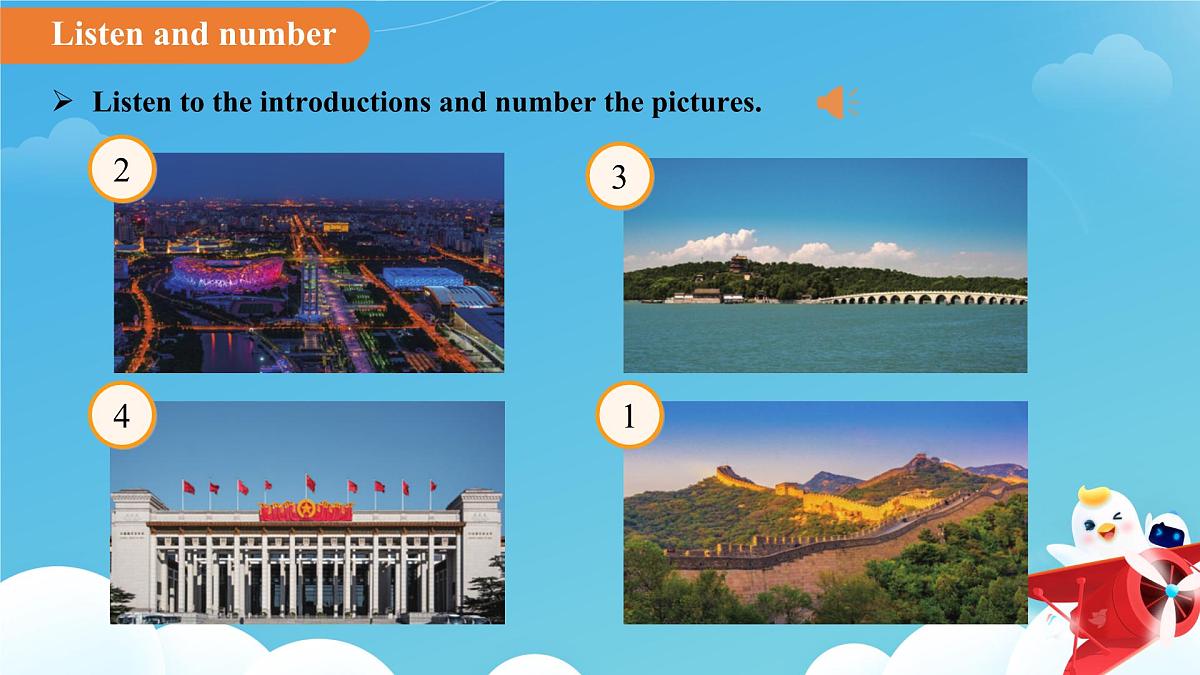 Listen and number

➢ Listen to the introductions and number the pictures.

2

3

4

1